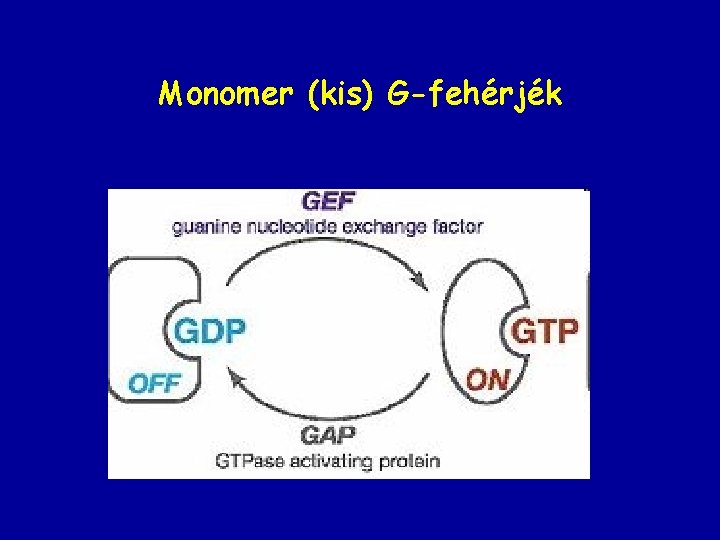 Monomer (kis) G-fehérjék

GEF
guanine nucleotide exchange factor

GDP
OFF

GTP
ON

GAP
GTPase activating protein